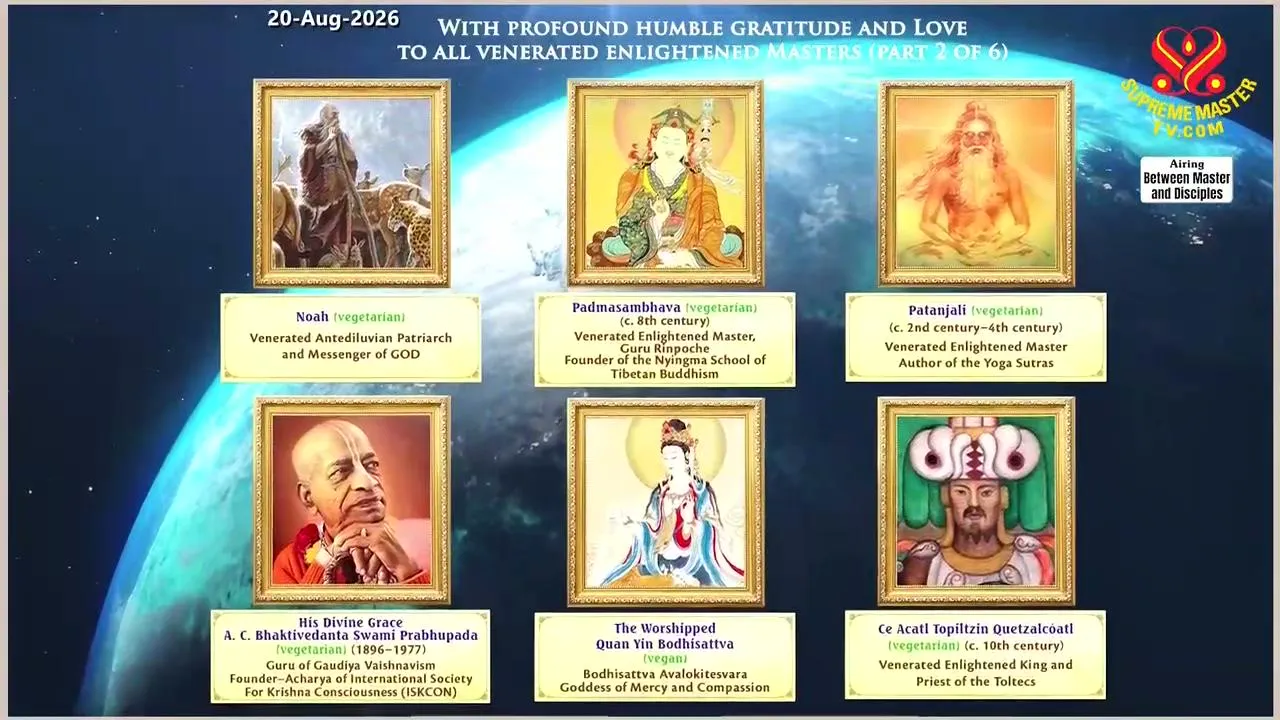 20-Aug-2026

WITH PROFOUND HUMBLE GRATITUDE AND LOVE TO ALL VENERATED ENLIGHTENED MASTERS (PART 2 OF 6)

SUPREME MASTER TV.COM

Airing Between Master and Disciples

Noah (vegetarian)
Venerated Antediluvian Patriarch and Messenger of GOD

Padmasambhava (vegetarian) (c. 8th century)
Venerated Enlightened Master, Guru Rinpoche
Founder of the Nyingma School of Tibetan Buddhism

Patanjali (vegetarian) (c. 2nd century–4th century)
Venerated Enlightened Master
Author of the Yoga Sutras

His Divine Grace A. C. Bhaktivedanta Swami Prabhupada (vegetarian) (1896–1977)
Guru of Gaudiya Vaishnavism
Founder–Acharya of International Society For Krishna Consciousness (ISKCON)

The Worshipped Quan Yin Bodhisattva (vegan)
Bodhisattva Avalokitesvara
Goddess of Mercy and Compassion

Ce Acatl Topiltzin Quetzalcóatl (vegetarian) (c. 10th century)
Venerated Enlightened King and Priest of the Toltecs